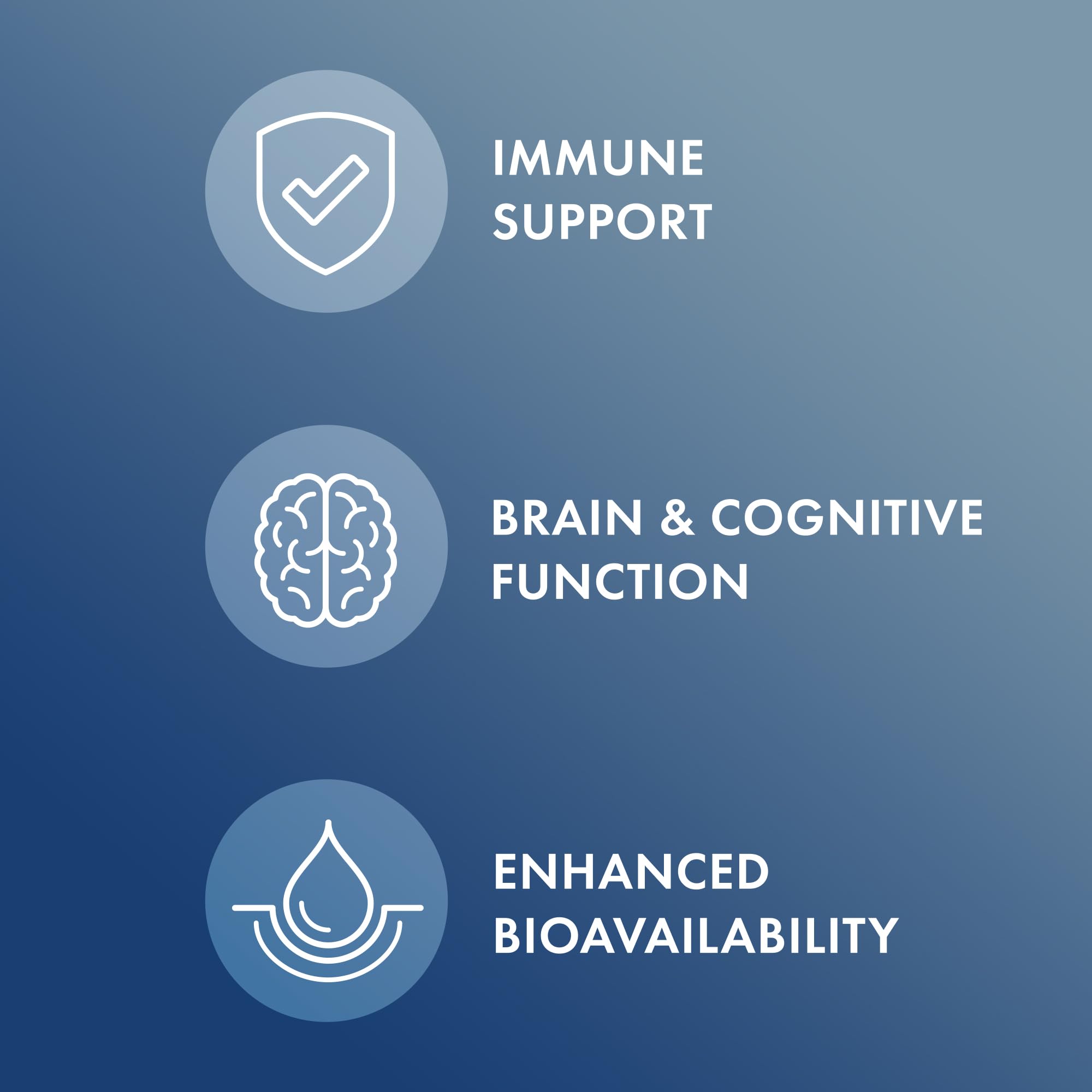 IMMUNE SUPPORT

BRAIN & COGNITIVE FUNCTION

ENHANCED BIOAVAILABILITY